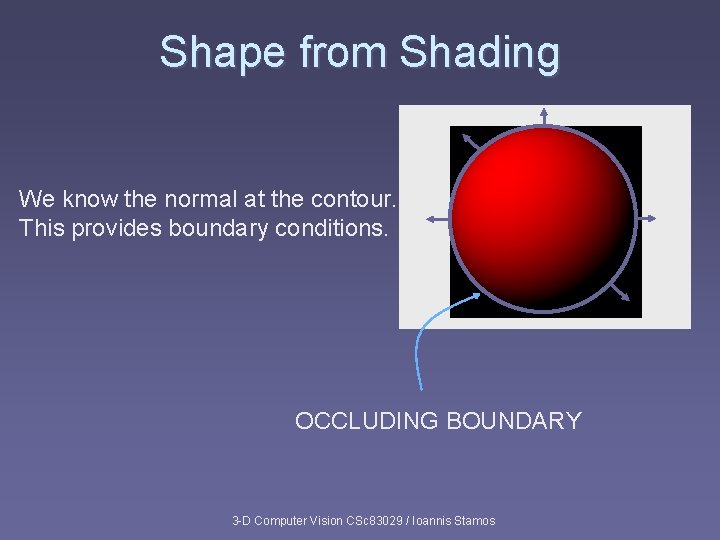 Shape from Shading

We know the normal at the contour.
This provides boundary conditions.

OCCLUDING BOUNDARY

3-D Computer Vision CSc83029 / Ioannis Stamos